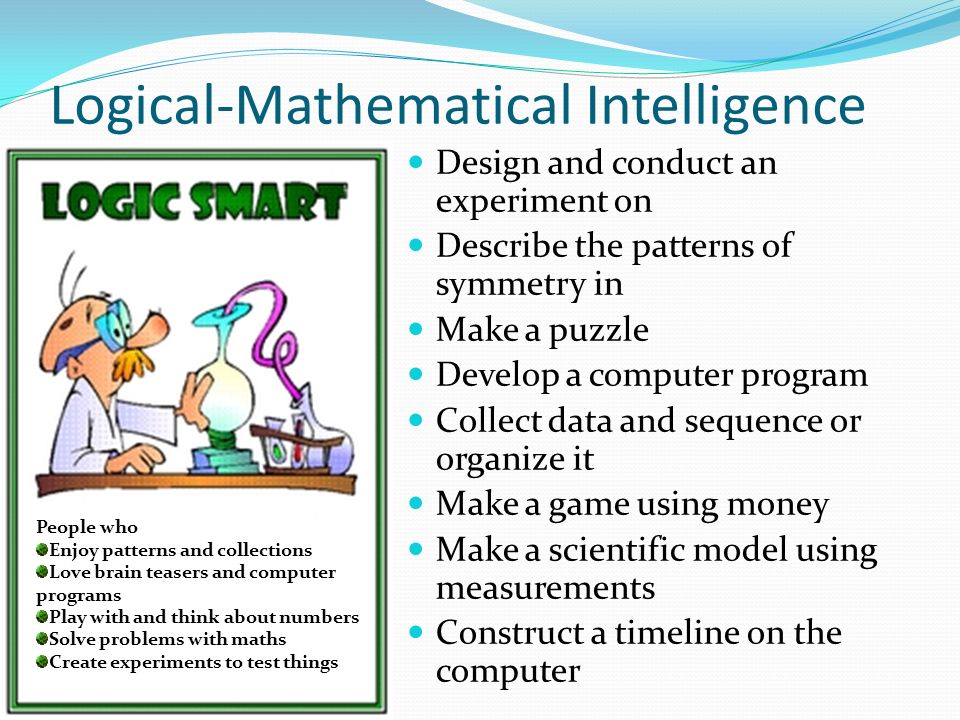 Logical-Mathematical Intelligence

LOGIC SMART

People who
Enjoy patterns and collections
Love brain teasers and computer programs
Play with and think about numbers
Solve problems with maths
Create experiments to test things

- Design and conduct an experiment on
- Describe the patterns of symmetry in
- Make a puzzle
- Develop a computer program
- Collect data and sequence or organize it
- Make a game using money
- Make a scientific model using measurements
- Construct a timeline on the computer